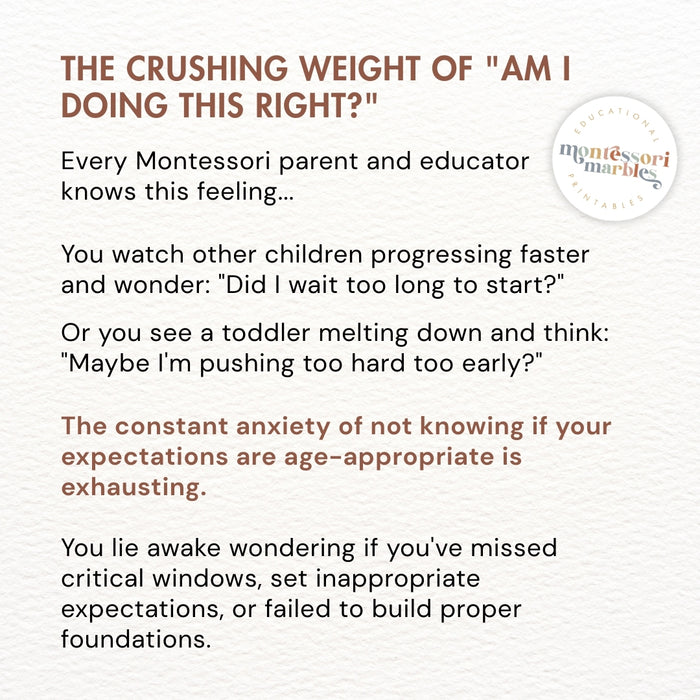 THE CRUSHING WEIGHT OF "AM I DOING THIS RIGHT?"

EDUCATIONAL
montessori marbles
PRINTABLES

Every Montessori parent and educator knows this feeling...

You watch other children progressing faster and wonder: "Did I wait too long to start?"

Or you see a toddler melting down and think: "Maybe I'm pushing too hard too early?"

The constant anxiety of not knowing if your expectations are age-appropriate is exhausting.

You lie awake wondering if you've missed critical windows, set inappropriate expectations, or failed to build proper foundations.